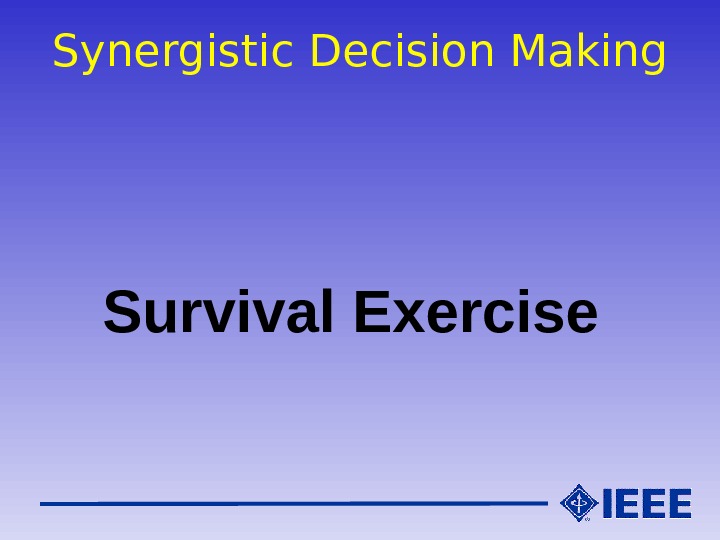 Synergistic Decision Making

Survival Exercise

IEEE